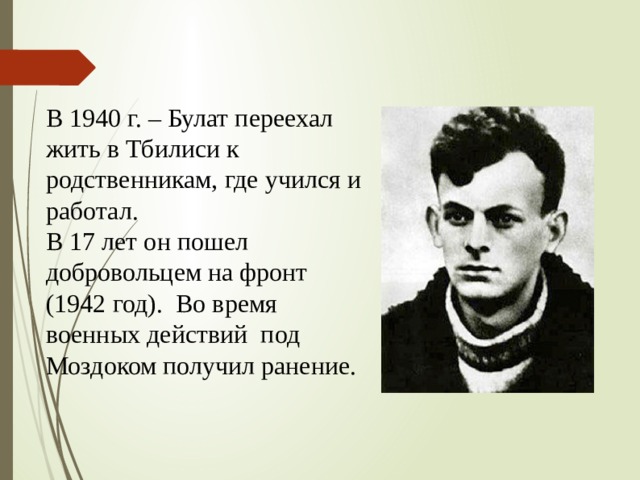 В 1940 г. – Булат переехал жить в Тбилиси к родственникам, где учился и работал.
В 17 лет он пошел добровольцем на фронт (1942 год). Во время военных действий под Моздоком получил ранение.